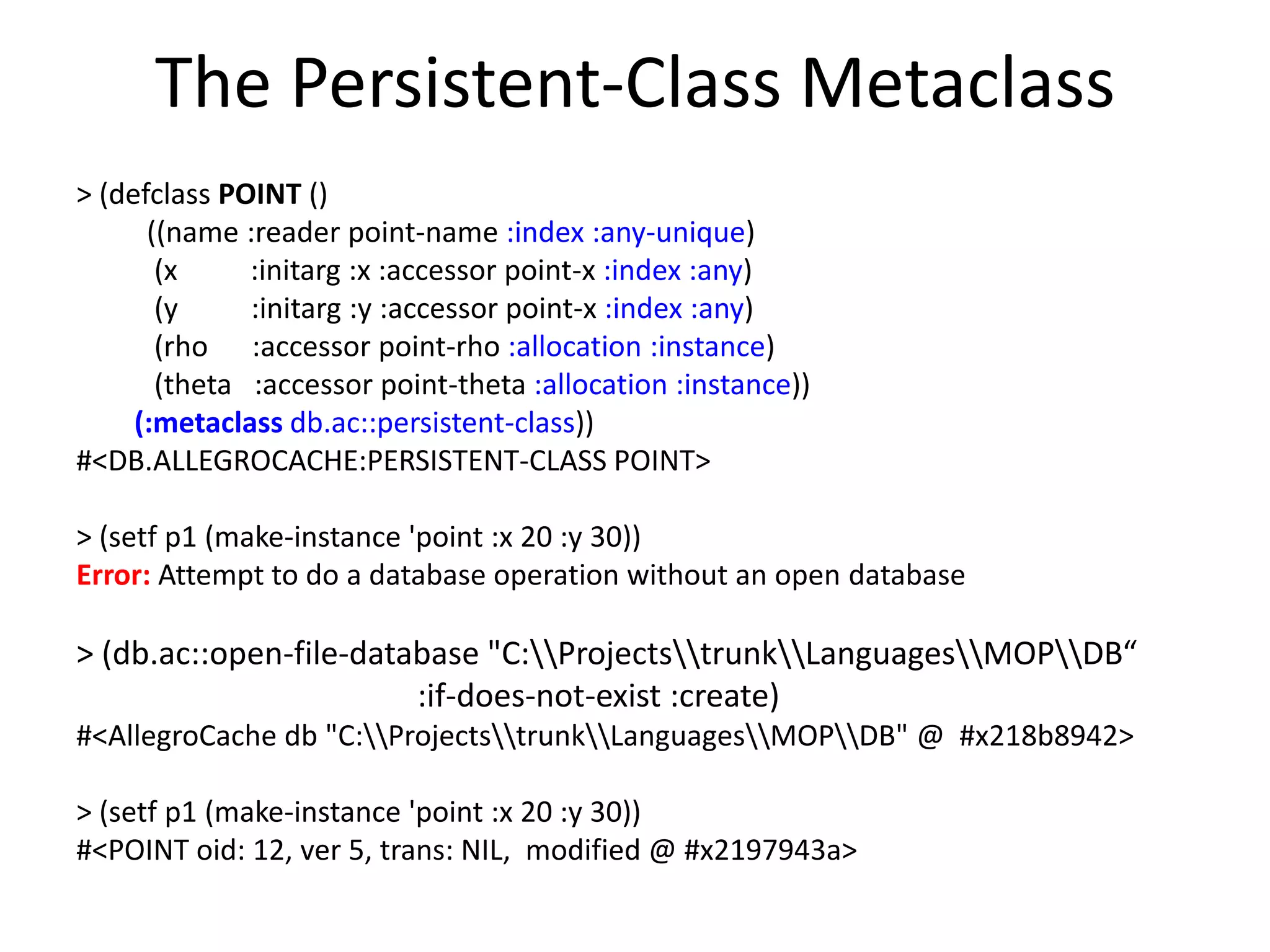 The Persistent-Class Metaclass

> (defclass POINT ()
((name :reader point-name :index :any-unique)
(x :initarg :x :accessor point-x :index :any)
(y :initarg :y :accessor point-x :index :any)
(rho :accessor point-rho :allocation :instance)
(theta :accessor point-theta :allocation :instance))
(:metaclass db.ac::persistent-class))
#<DB.ALLEGROCACHE:PERSISTENT-CLASS POINT>

> (setf p1 (make-instance 'point :x 20 :y 30))
Error: Attempt to do a database operation without an open database

> (db.ac::open-file-database "C:\\Projects\\trunk\\Languages\\MOP\\DB“
:if-does-not-exist :create)
#<AllegroCache db "C:\\Projects\\trunk\\Languages\\MOP\\DB" @ #x218b8942>

> (setf p1 (make-instance 'point :x 20 :y 30))
#<POINT oid: 12, ver 5, trans: NIL, modified @ #x2197943a>